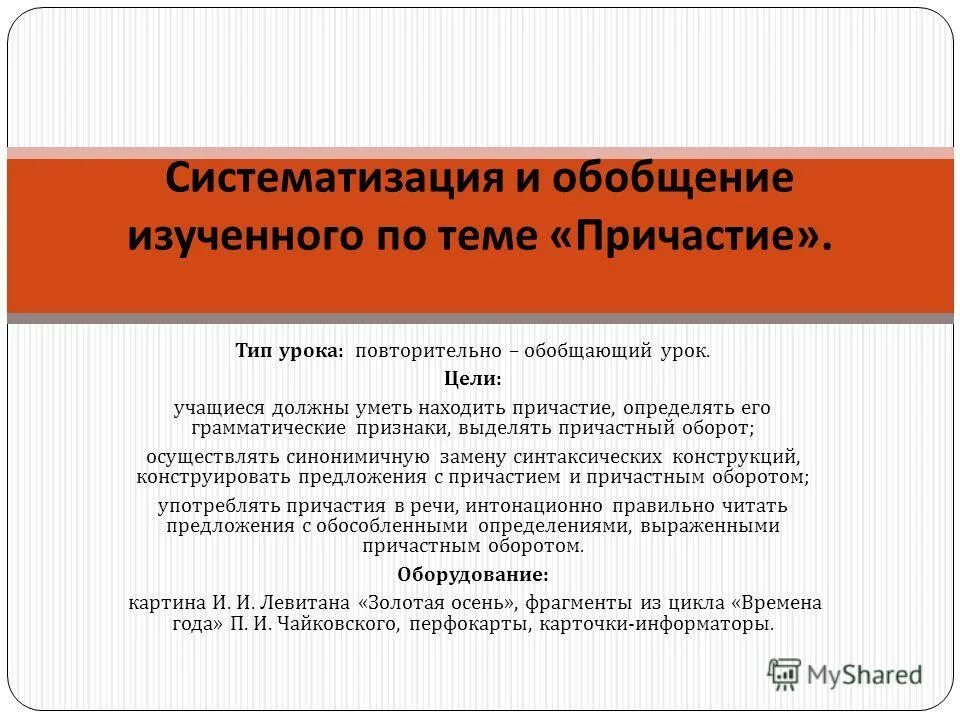 Систематизация и обобщение изученного по теме «Причастие».

Тип урока: повторительно – обобщающий урок.

Цели:

учащиеся должны уметь находить причастие, определять его грамматические признаки, выделять причастный оборот;

осуществлять синонимичную замену синтаксических конструкций, конструировать предложения с причастием и причастным оборотом;

употреблять причастия в речи, интонационно правильно читать предложения с обособленными определениями, выраженными причастным оборотом.

Оборудование:

картина И. И. Левитана «Золотая осень», фрагменты из цикла «Времена года» П. И. Чайковского, перфокарты, карточки-информаторы.

MyShared